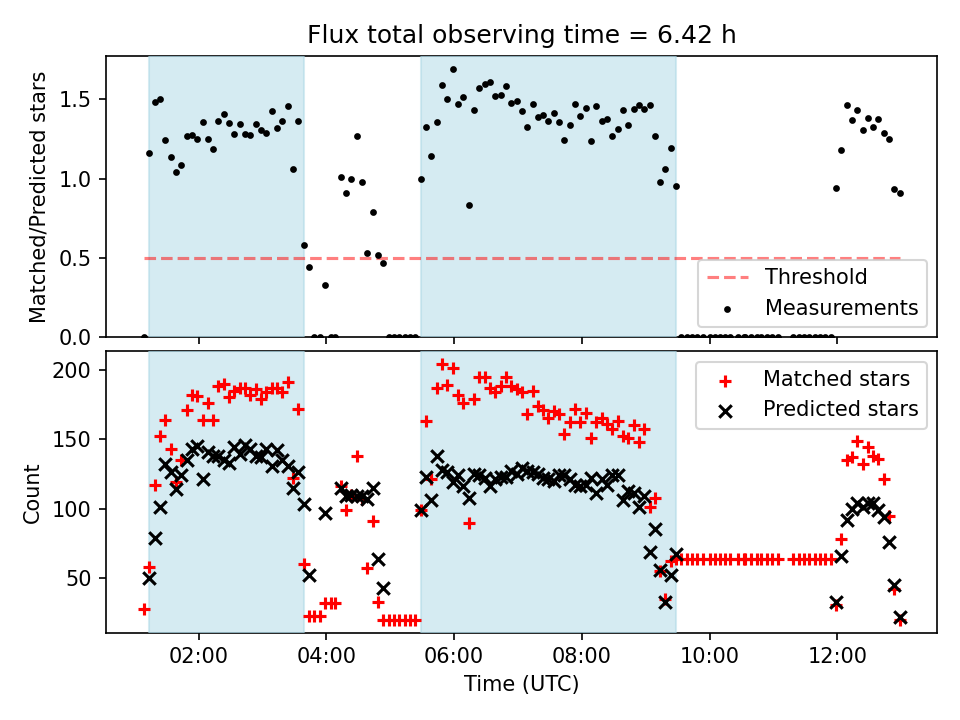 Flux total observing time = 6.42 h

Matched/Predicted stars

1.5
1.0
0.5
0.0

Threshold
Measurements

Count

200
150
100
50

Matched stars
Predicted stars

02:00
04:00
06:00
08:00
10:00
12:00

Time (UTC)